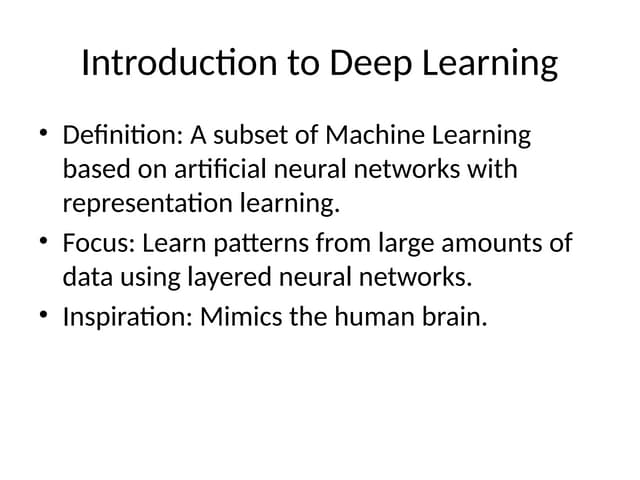 Introduction to Deep Learning

• Definition: A subset of Machine Learning based on artificial neural networks with representation learning.
• Focus: Learn patterns from large amounts of data using layered neural networks.
• Inspiration: Mimics the human brain.